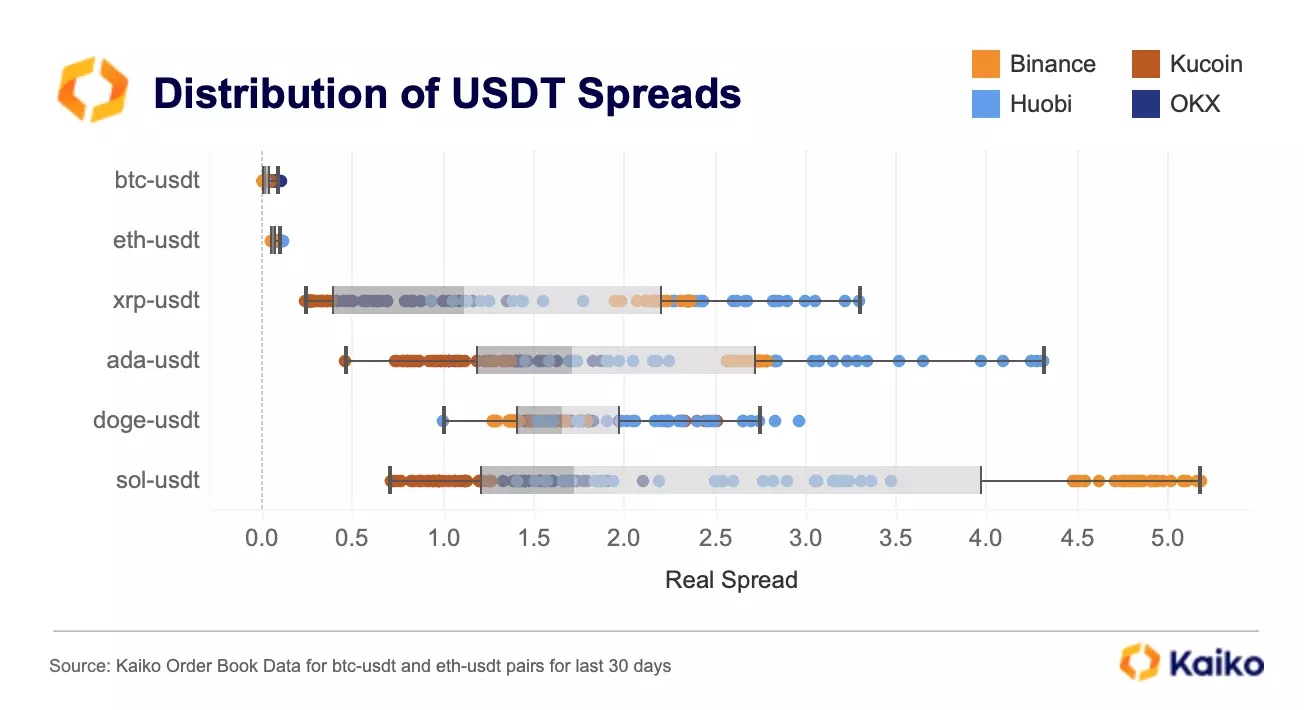 Distribution of USDT Spreads

Binance
Kucoin
Huobi
OKX

btc-usdt
eth-usdt
xrp-usdt
ada-usdt
doge-usdt
sol-usdt

0.0 0.5 1.0 1.5 2.0 2.5 3.0 3.5 4.0 4.5 5.0

Real Spread

Source: Kaiko Order Book Data for btc-usdt and eth-usdt pairs for last 30 days

Kaiko